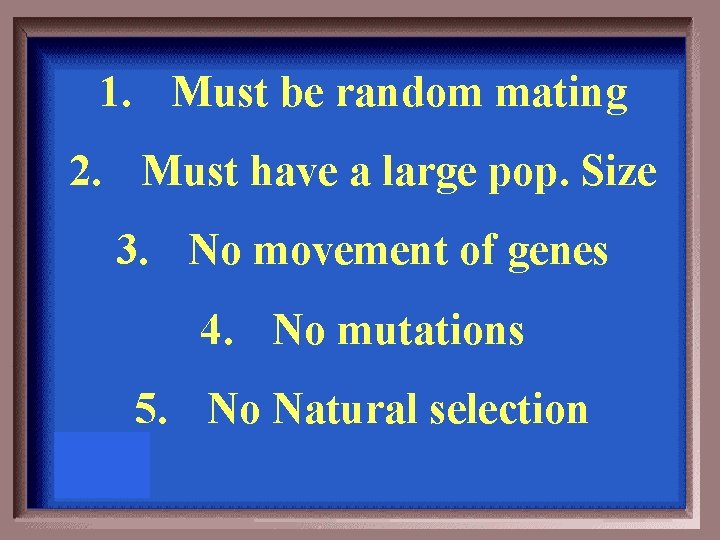 1. Must be random mating

2. Must have a large pop. Size

3. No movement of genes

4. No mutations

5. No Natural selection